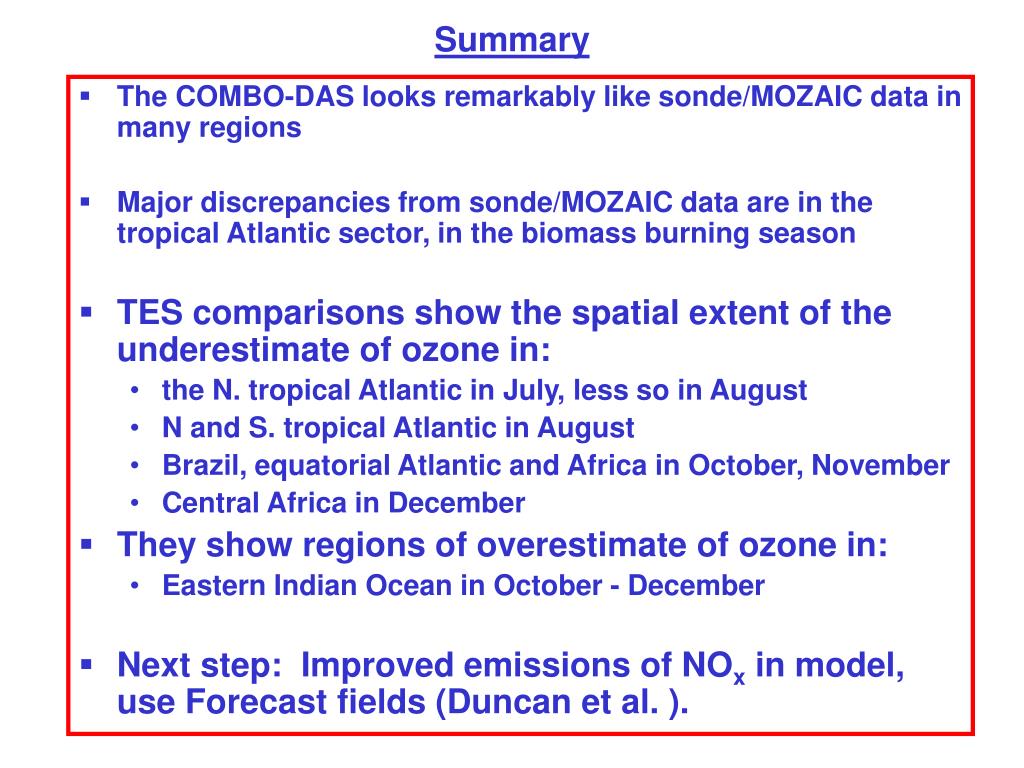 Summary

▪ The COMBO-DAS looks remarkably like sonde/MOZAIC data in many regions

▪ Major discrepancies from sonde/MOZAIC data are in the tropical Atlantic sector, in the biomass burning season

▪ TES comparisons show the spatial extent of the underestimate of ozone in:
• the N. tropical Atlantic in July, less so in August
• N and S. tropical Atlantic in August
• Brazil, equatorial Atlantic and Africa in October, November
• Central Africa in December

▪ They show regions of overestimate of ozone in:
• Eastern Indian Ocean in October - December

▪ Next step: Improved emissions of $NO_x$ in model, use Forecast fields (Duncan et al. ).